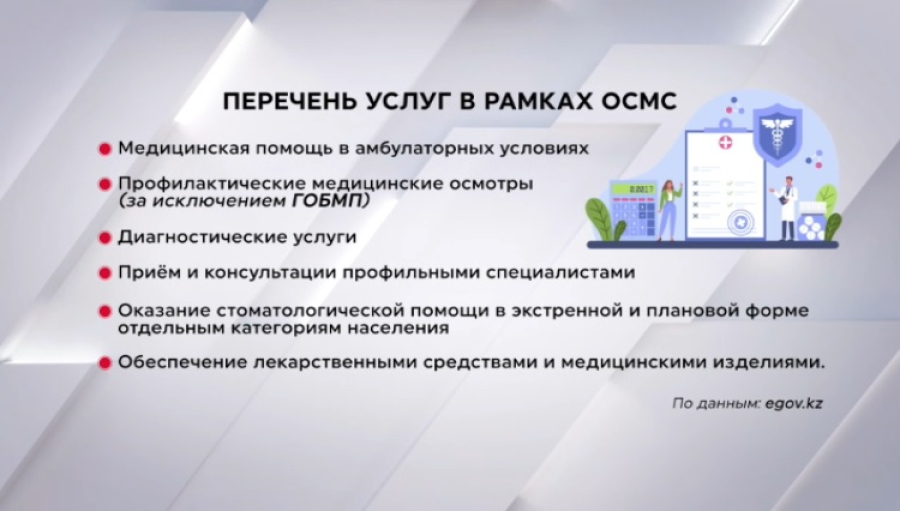 ПЕРЕЧЕНЬ УСЛУГ В РАМКАХ ОСМС

Медицинская помощь в амбулаторных условиях

Профилактические медицинские осмотры (за исключением ГОБМП)

Диагностические услуги

Приём и консультации профильными специалистами

Оказание стоматологической помощи в экстренной и плановой форме отдельным категориям населения

Обеспечение лекарственными средствами и медицинскими изделиями.

По данным: egov.kz